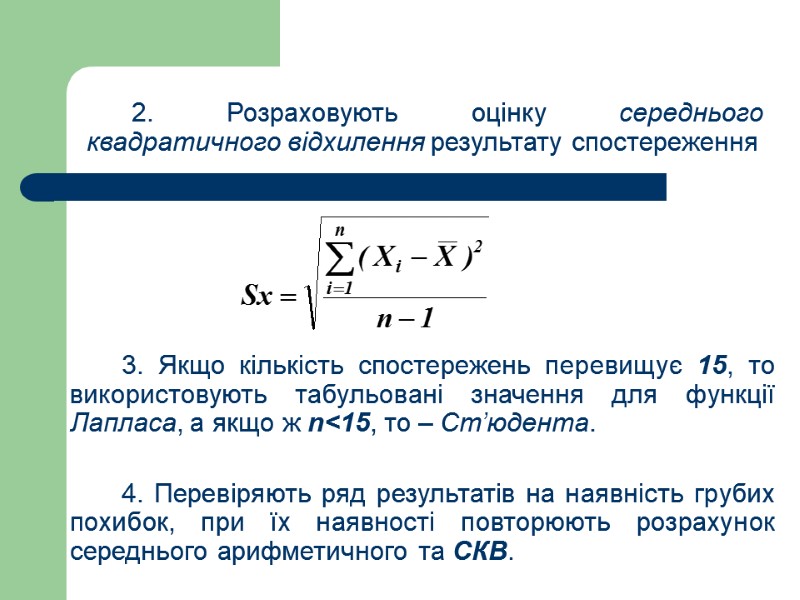 2. Розраховують оцінку середнього квадратичного відхилення результату спостереження

$Sx = \sqrt{\frac{\sum_{i=1}^{n}(X_i - \overline{X})^2}{n-1}}$

3. Якщо кількість спостережень перевищує 15, то використовують табульовані значення для функції Лапласа, а якщо ж n<15, то – Ст'юдента.

4. Перевіряють ряд результатів на наявність грубих похибок, при їх наявності повторюють розрахунок середнього арифметичного та СКВ.